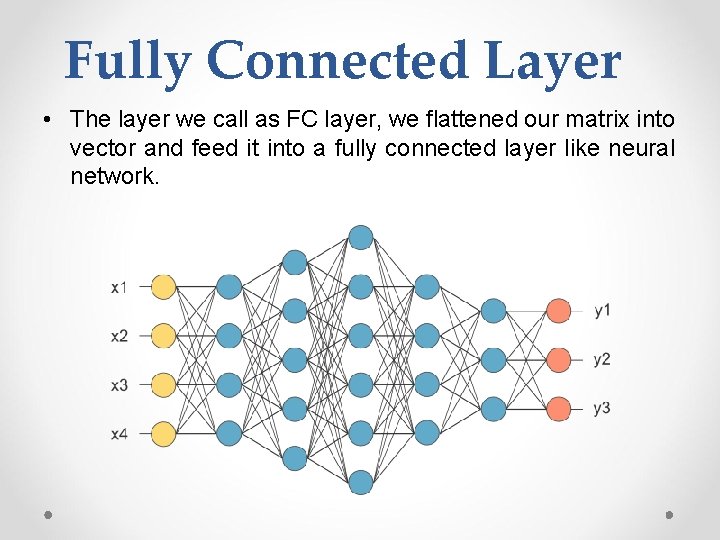 Fully Connected Layer

• The layer we call as FC layer, we flattened our matrix into vector and feed it into a fully connected layer like neural network.

x1
x2
x3
x4
y1
y2
y3